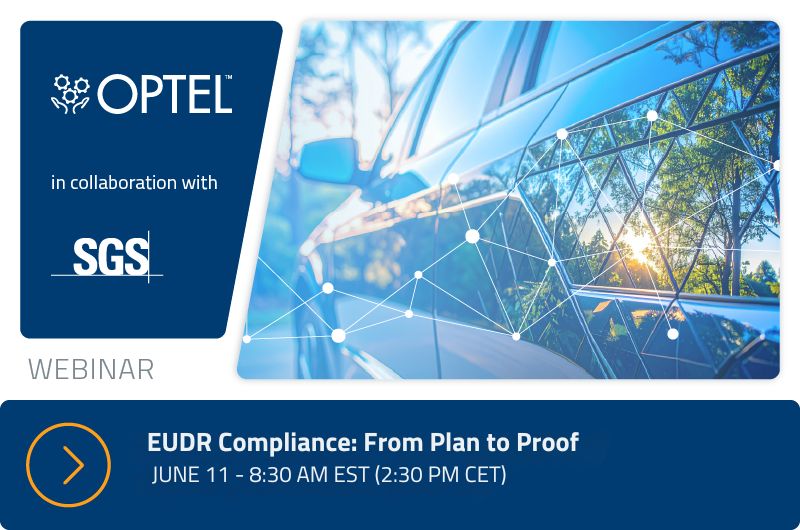 OPTEL™

in collaboration with

SGS

WEBINAR

EUDR Compliance: From Plan to Proof
JUNE 11 - 8:30 AM EST (2:30 PM CET)